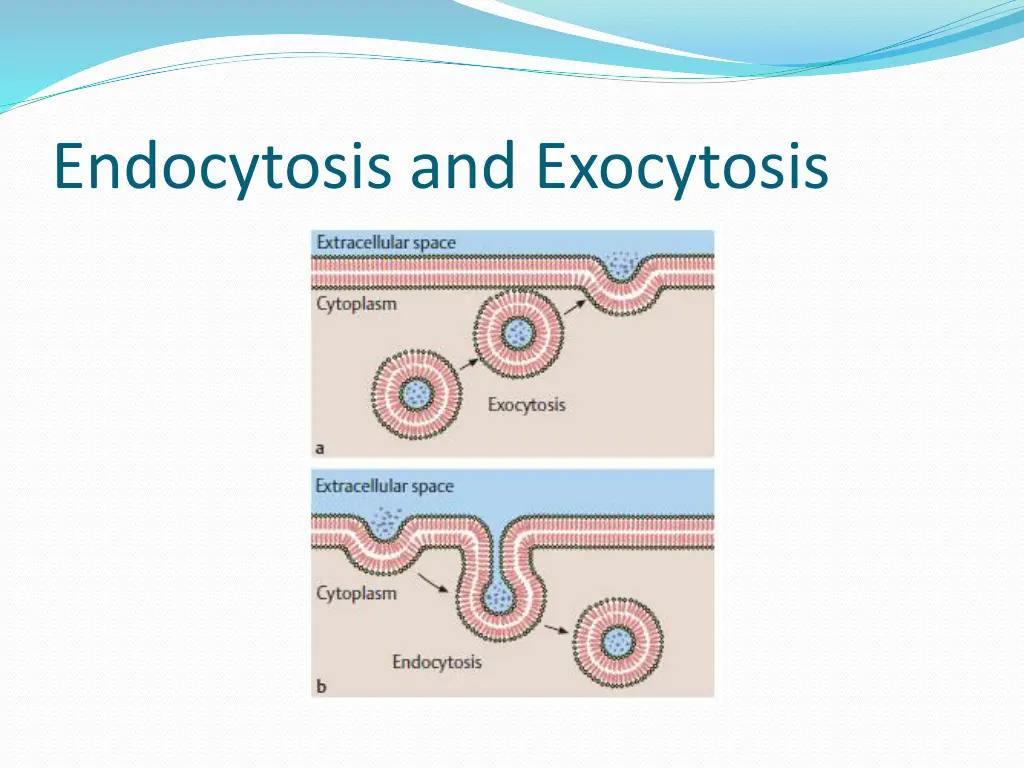 Endocytosis and Exocytosis

Extracellular space

Cytoplasm

Exocytosis

a

Extracellular space

Cytoplasm

Endocytosis

b